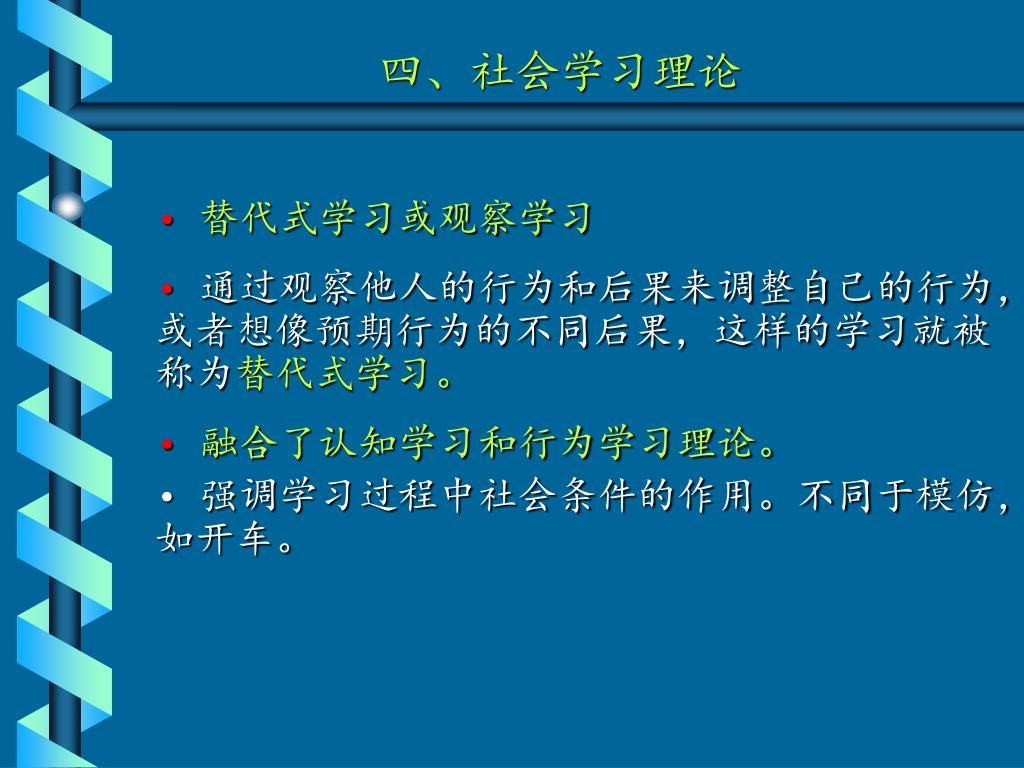 四、社会学习理论

• 替代式学习或观察学习

• 通过观察他人的行为和后果来调整自己的行为，或者想像预期行为的不同后果，这样的学习就被称为替代式学习。

• 融合了认知学习和行为学习理论。

• 强调学习过程中社会条件的作用。不同于模仿，如开车。